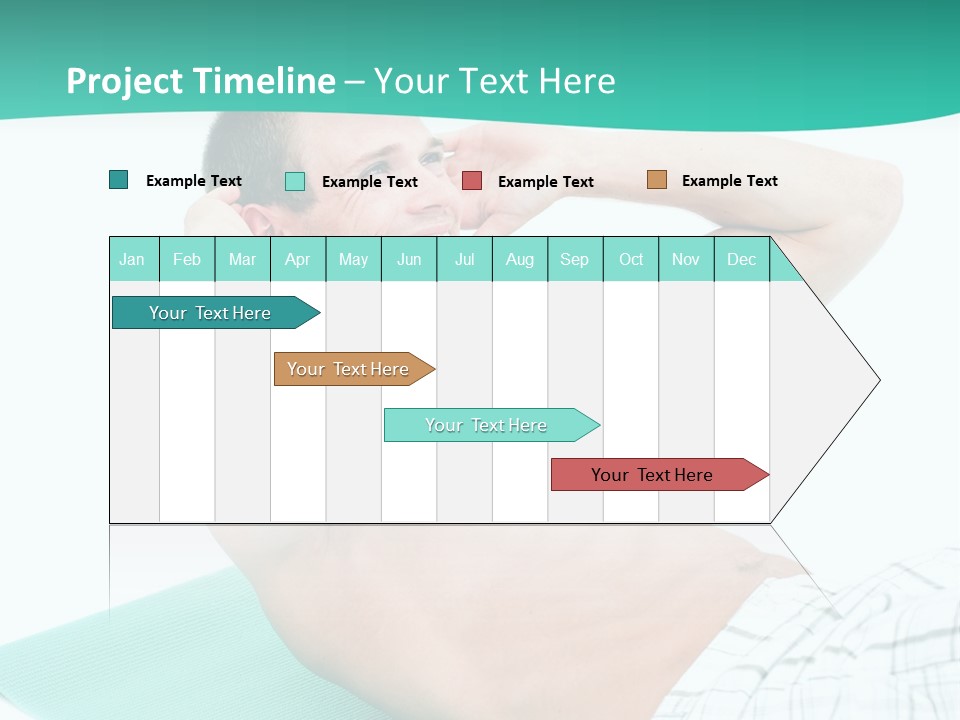 Project Timeline – Your Text Here

Example Text
Example Text
Example Text
Example Text

| Jan | Feb | Mar | Apr | May | Jun | Jul | Aug | Sep | Oct | Nov | Dec |
|---|---|---|---|---|---|---|---|---|---|---|---|

Your Text Here

Your Text Here

Your Text Here

Your Text Here